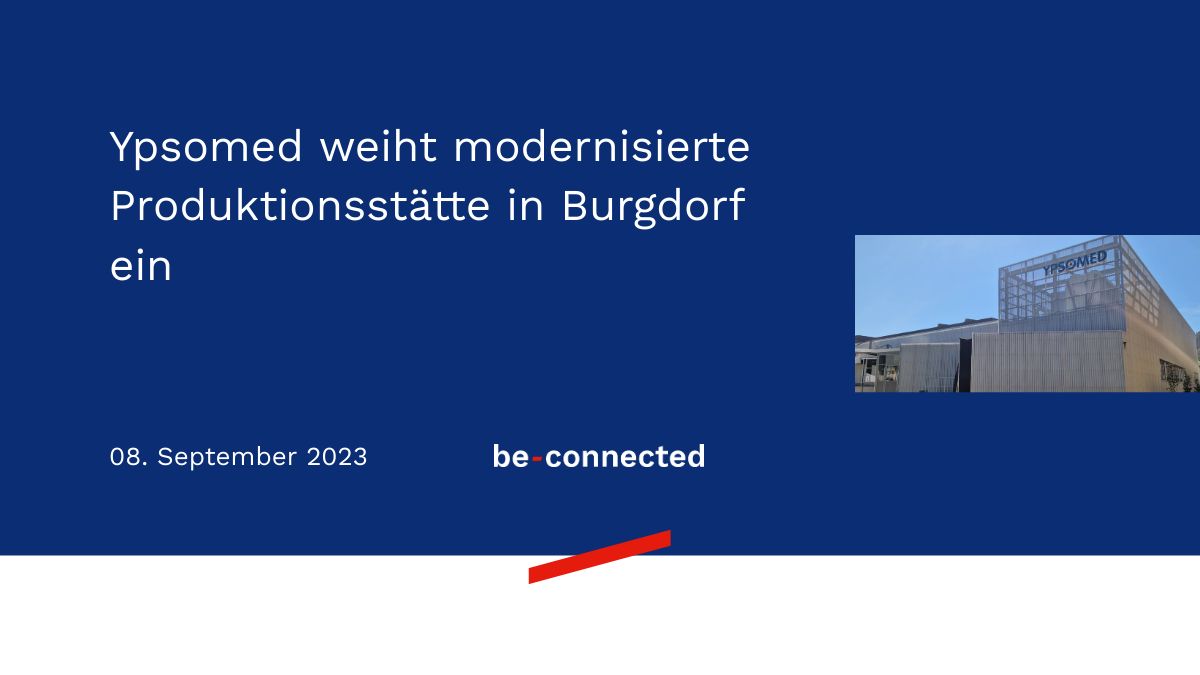 Ypsomed weiht modernisierte Produktionsstätte in Burgdorf ein

YPSOMED

08. September 2023

be-connected